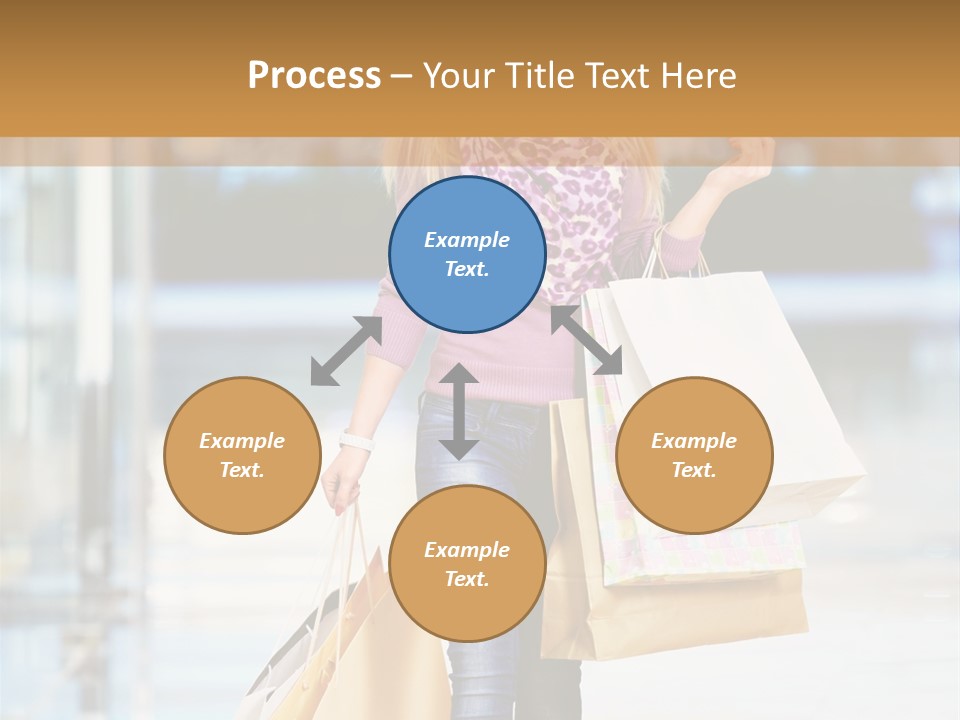 Process – Your Title Text Here

Example Text.

Example Text.

Example Text.

Example Text.